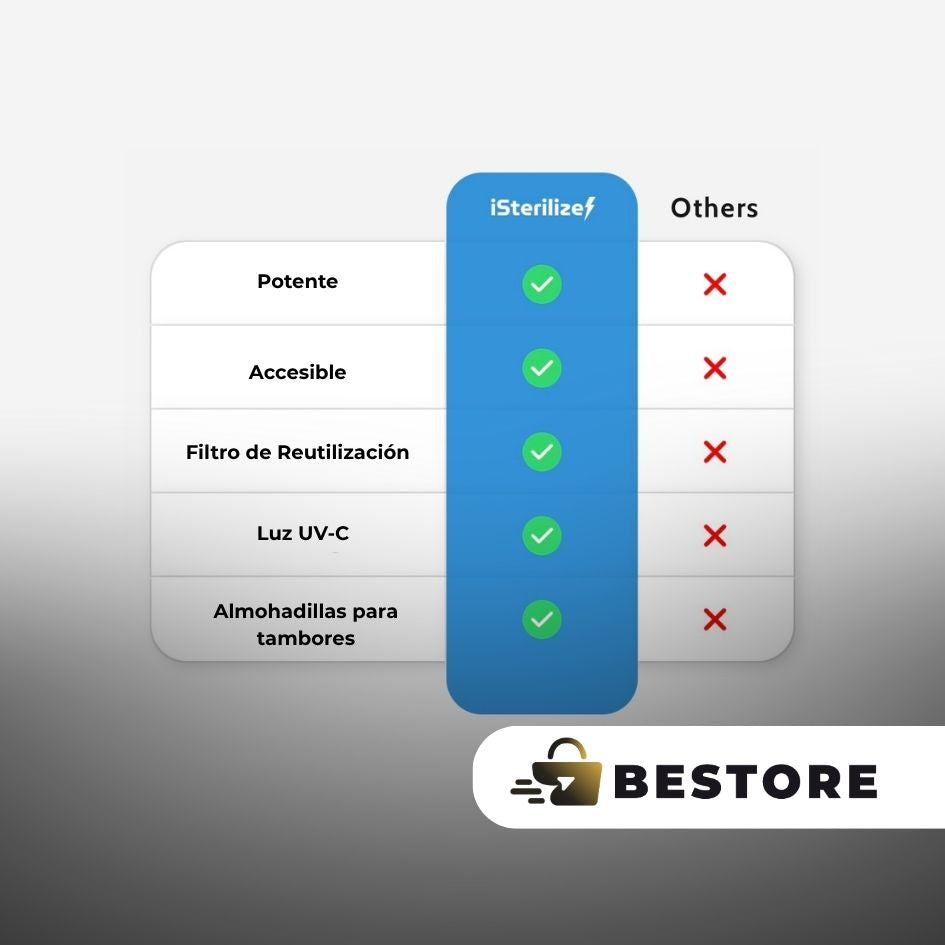 |  | iSterilize | Others |
|---|---|---|
| Potente | ✓ | ✗ |
| Accesible | ✓ | ✗ |
| Filtro de Reutilización | ✓ | ✗ |
| Luz UV-C | ✓ | ✗ |
| Almohadillas para tambores | ✓ | ✗ |

BESTORE